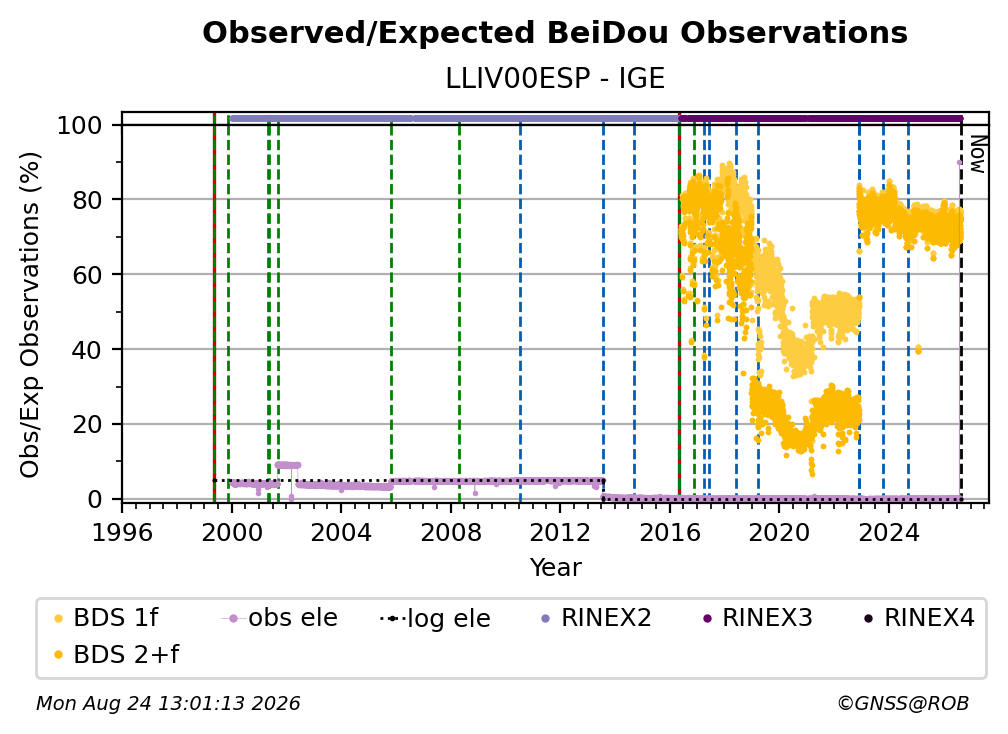 Observed/Expected BeiDou Observations
LLIV00ESP - IGE

Obs/Exp Observations (%)
100
80
60
40
20
0

Now

1996 2000 2004 2008 2012 2016 2020 2024
Year

BDS 1f
obs ele
log ele
RINEX2
RINEX3
RINEX4
BDS 2+f

Mon Aug 24 13:01:13 2026
©GNSS@ROB